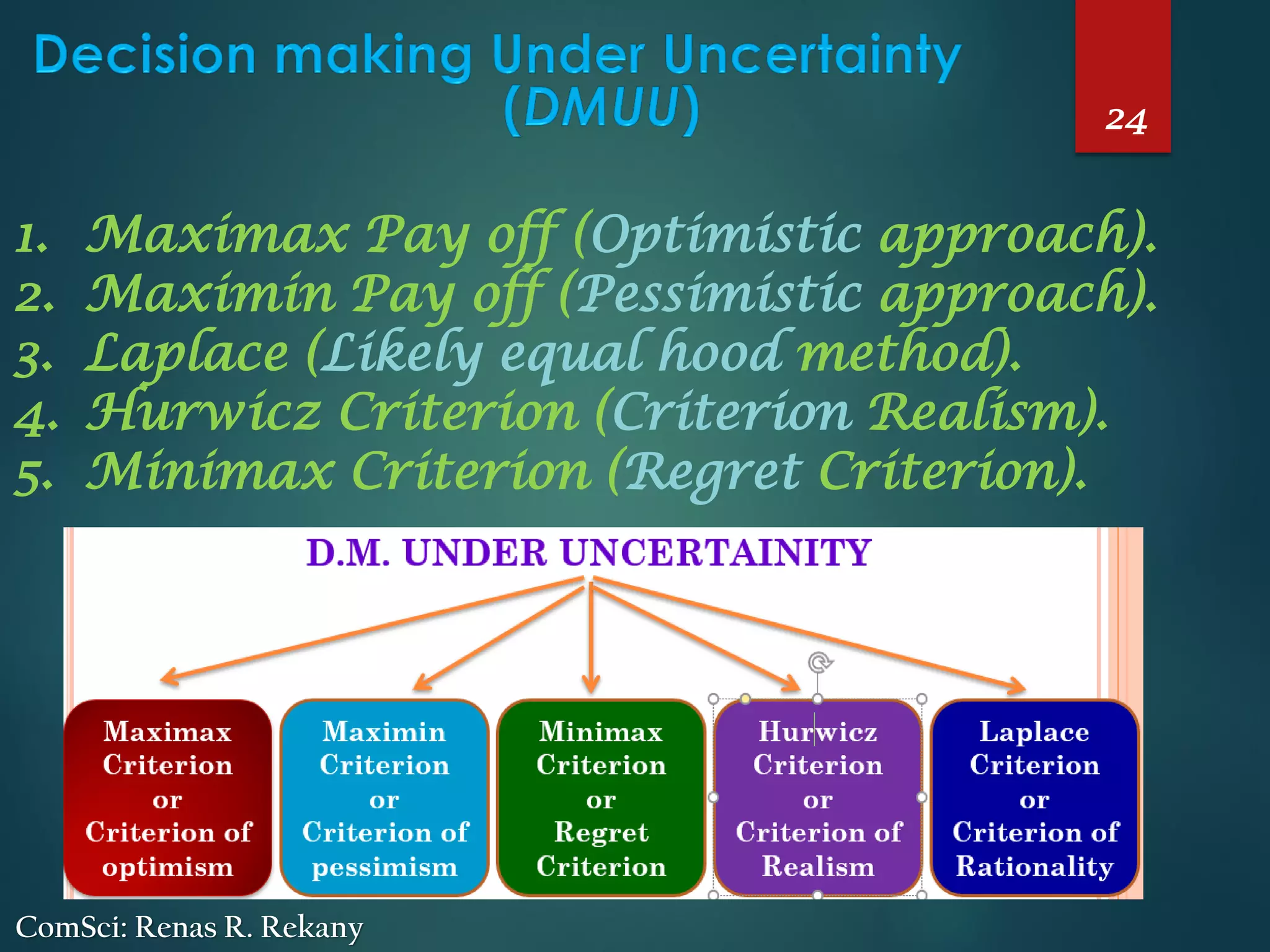 Decision making Under Uncertainty (DMUU)

24

1. Maximax Pay off (Optimistic approach).
2. Maximin Pay off (Pessimistic approach).
3. Laplace (Likely equal hood method).
4. Hurwicz Criterion (Criterion Realism).
5. Minimax Criterion (Regret Criterion).

D.M. UNDER UNCERTAINITY

Maximax Criterion or Criterion of optimism

Maximin Criterion or Criterion of pessimism

Minimax Criterion or Regret Criterion

Hurwicz Criterion or Criterion of Realism

Laplace Criterion or Criterion of Rationality

ComSci: Renas R. Rekany